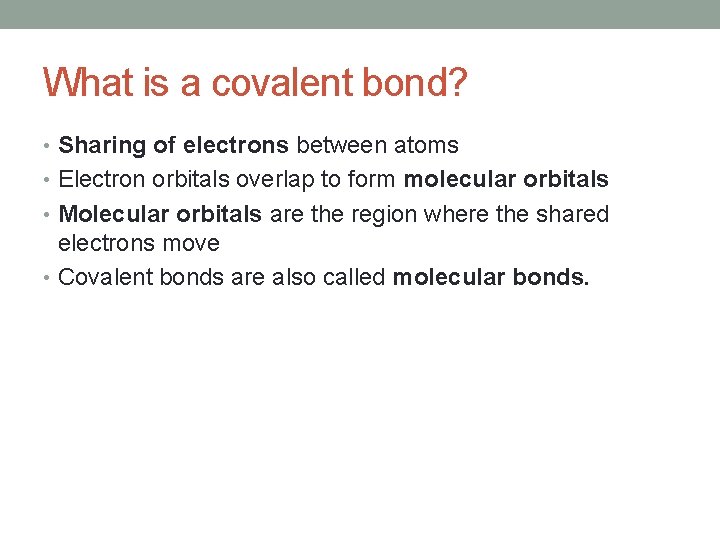 What is a covalent bond?

• Sharing of electrons between atoms
• Electron orbitals overlap to form molecular orbitals
• Molecular orbitals are the region where the shared electrons move
• Covalent bonds are also called molecular bonds.